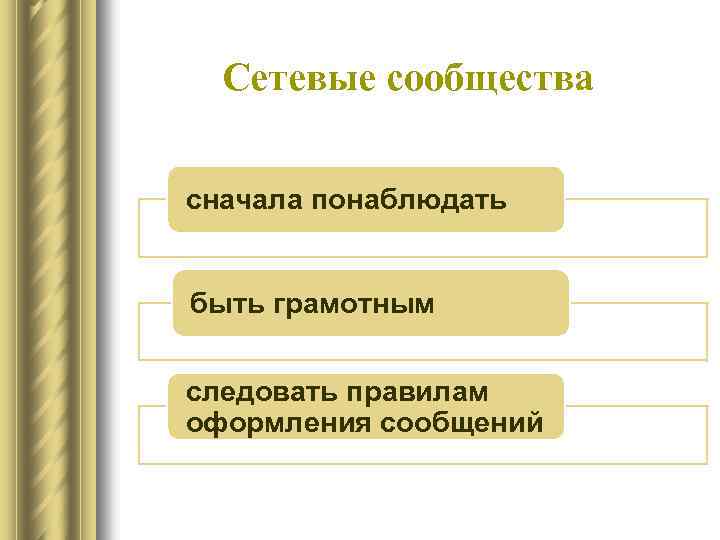 Сетевые сообщества

сначала понаблюдать

быть грамотным

следовать правилам оформления сообщений